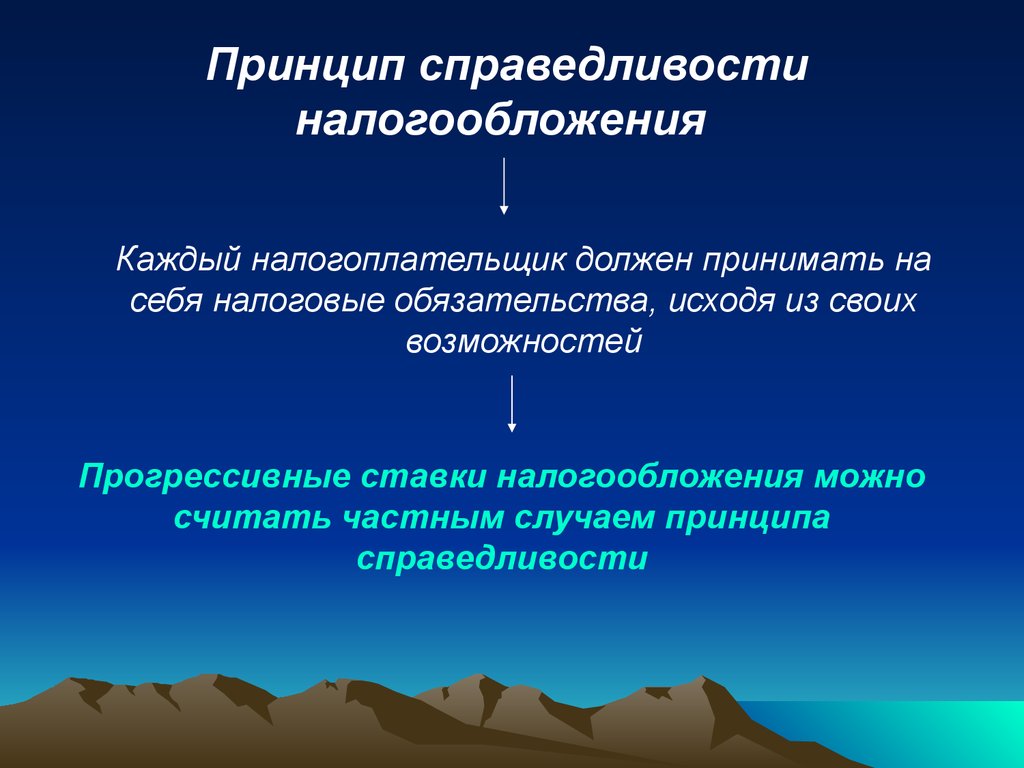 Принцип справедливости налогообложения

Каждый налогоплательщик должен принимать на себя налоговые обязательства, исходя из своих возможностей

Прогрессивные ставки налогообложения можно считать частным случаем принципа справедливости